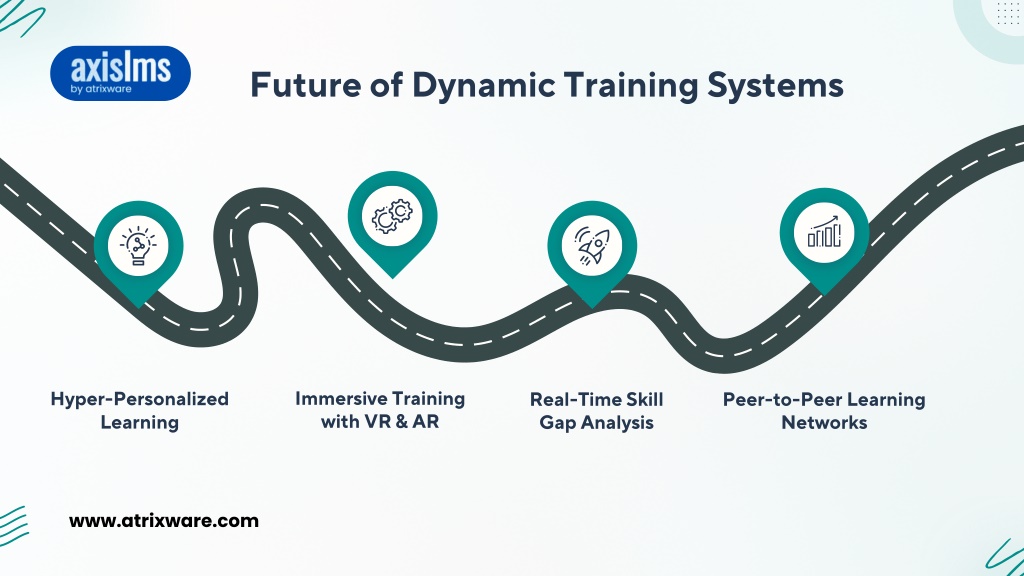 axislms
by atrixware

Future of Dynamic Training Systems

Hyper-Personalized Learning

Immersive Training with VR & AR

Real-Time Skill Gap Analysis

Peer-to-Peer Learning Networks

www.atrixware.com